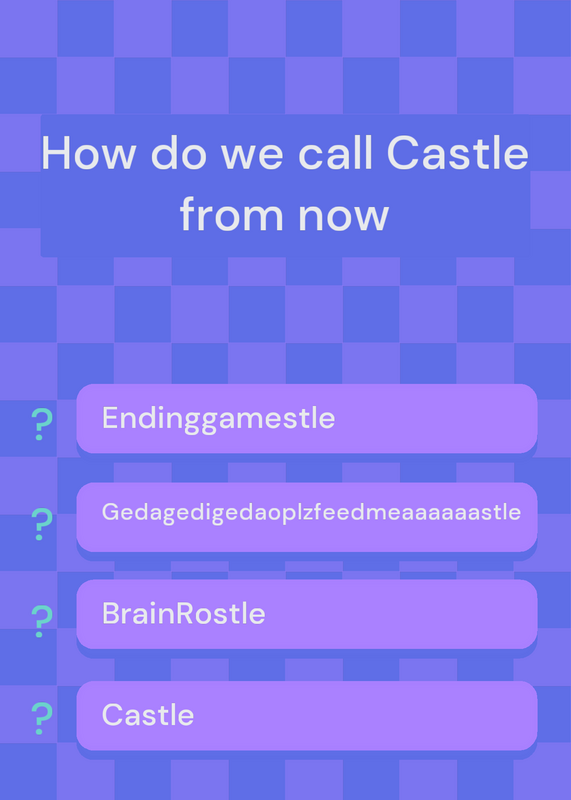 How do we call Castle from now

? Endinggamestle

? Gedagedigedaoplzfeedmeaaaaaastle

? BrainRostle

? Castle